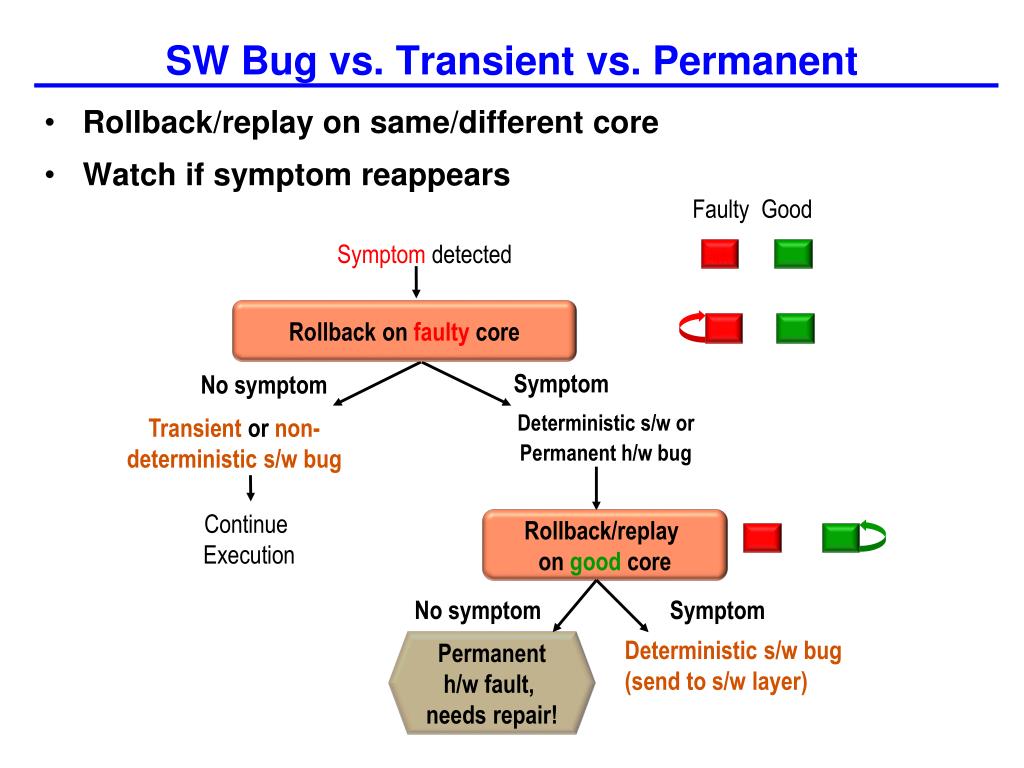 SW Bug vs. Transient vs. Permanent

• Rollback/replay on same/different core
• Watch if symptom reappears

Faulty Good

Symptom detected

Rollback on faulty core

No symptom

Symptom

Transient or non-deterministic s/w bug

Deterministic s/w or Permanent h/w bug

Continue Execution

Rollback/replay on good core

No symptom

Symptom

Permanent h/w fault, needs repair!

Deterministic s/w bug (send to s/w layer)